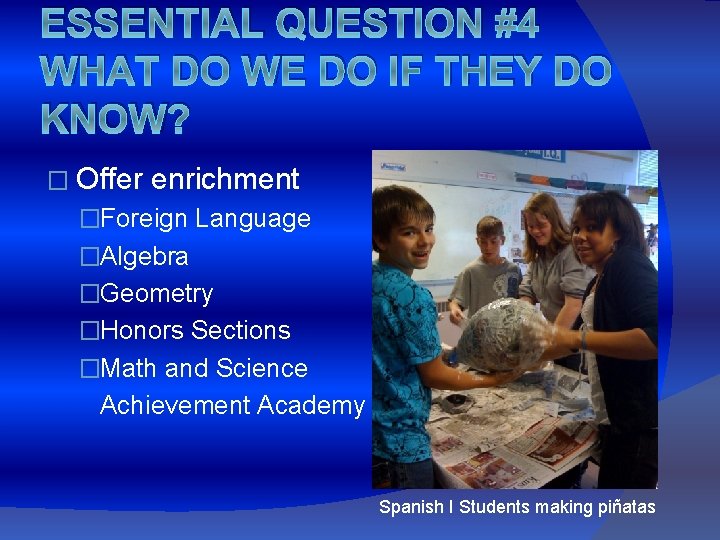 ESSENTIAL QUESTION #4
WHAT DO WE DO IF THEY DO KNOW?

□ Offer enrichment
□Foreign Language
□Algebra
□Geometry
□Honors Sections
□Math and Science Achievement Academy

Spanish I Students making piñatas